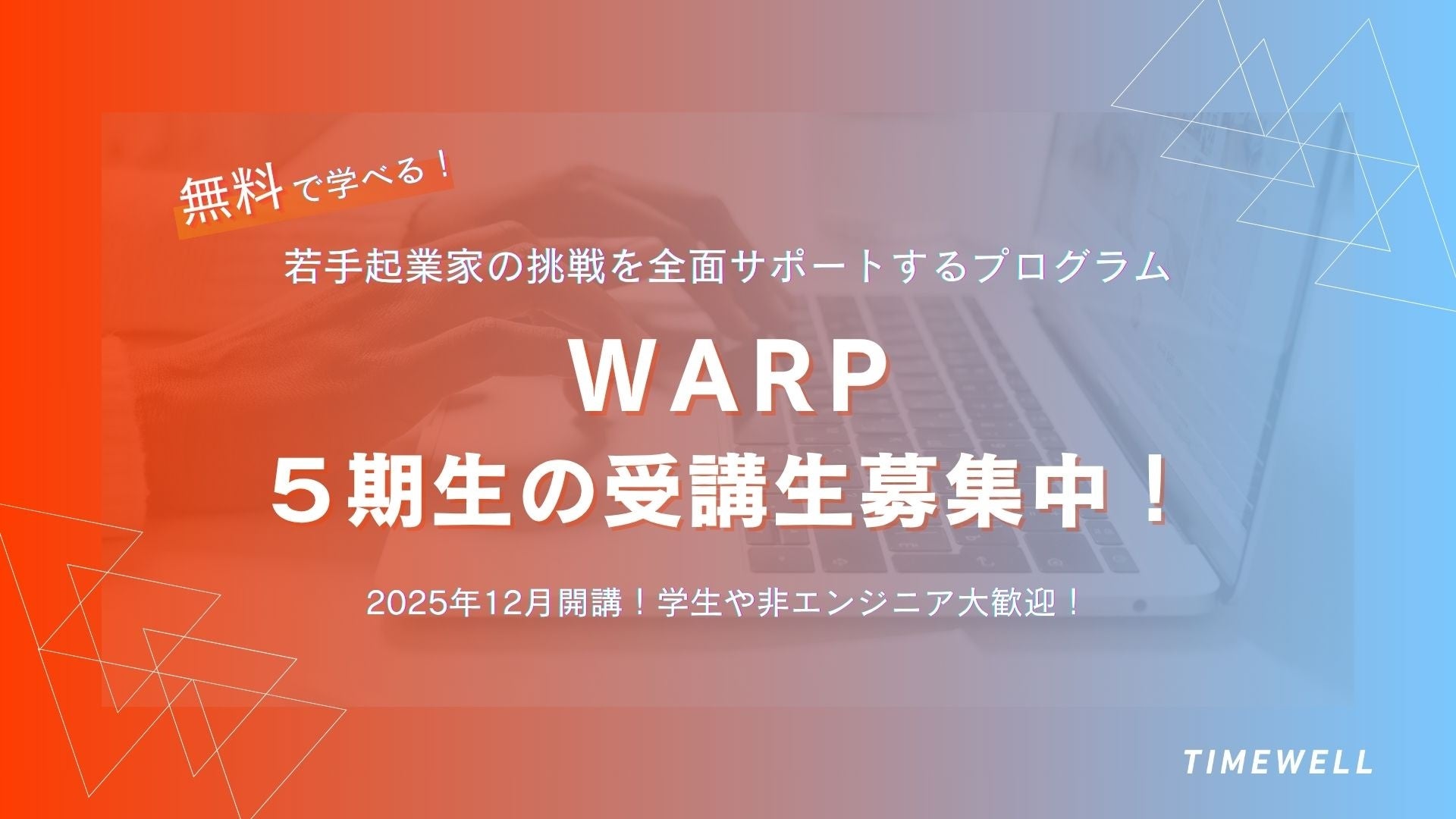 無料で学べる！

若手起業家の挑戦を全面サポートするプログラム

WARP
５期生の受講生募集中！

2025年12月開講！学生や非エンジニア大歓迎！

TIMEWELL